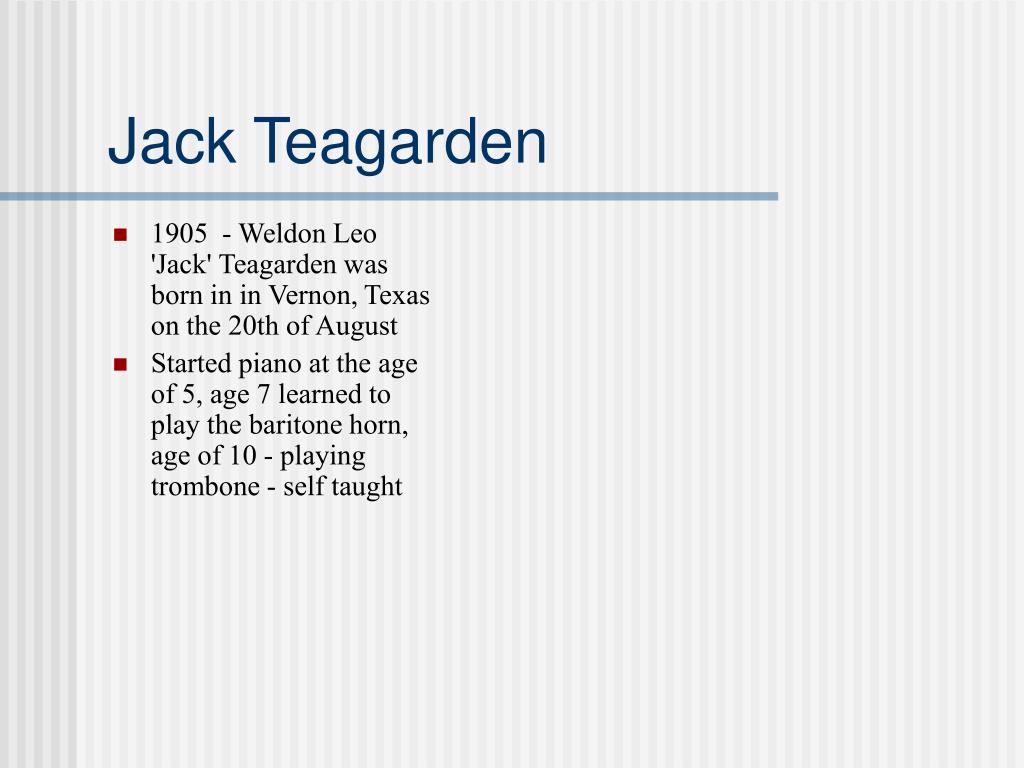 Jack Teagarden

- 1905  - Weldon Leo 'Jack' Teagarden was born in in Vernon, Texas on the 20th of August
- Started piano at the age of 5, age 7 learned to play the baritone horn, age of 10 - playing trombone - self taught